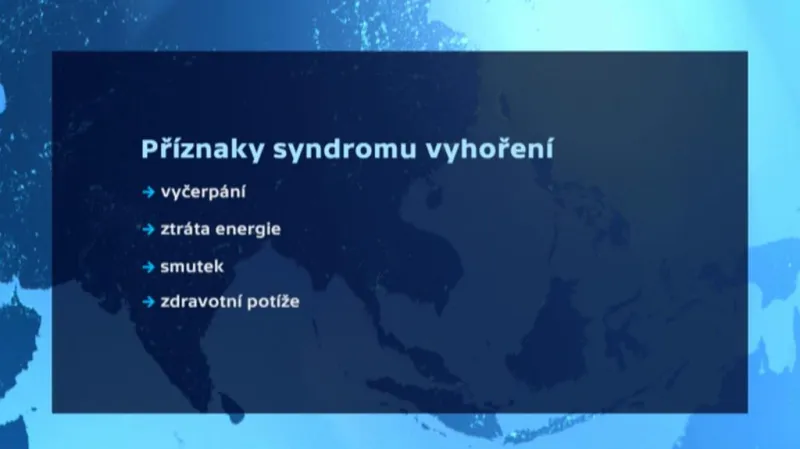 Příznaky syndromu vyhoření

→ vyčerpání

→ ztráta energie

→ smutek

→ zdravotní potíže